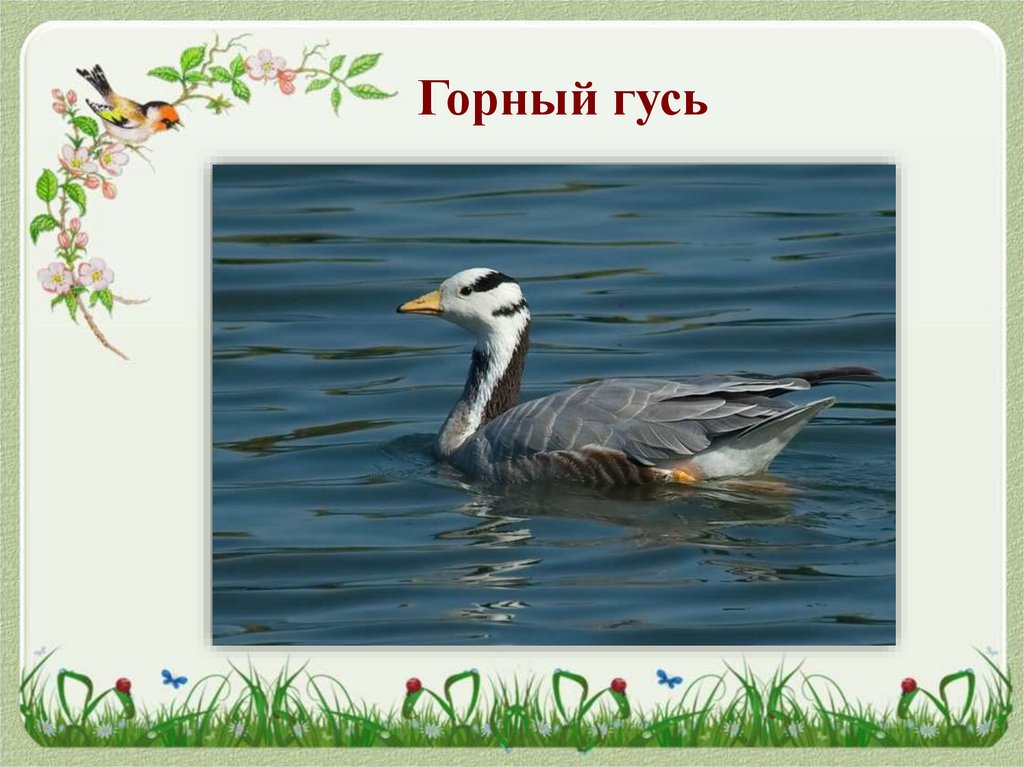 Горный гусь